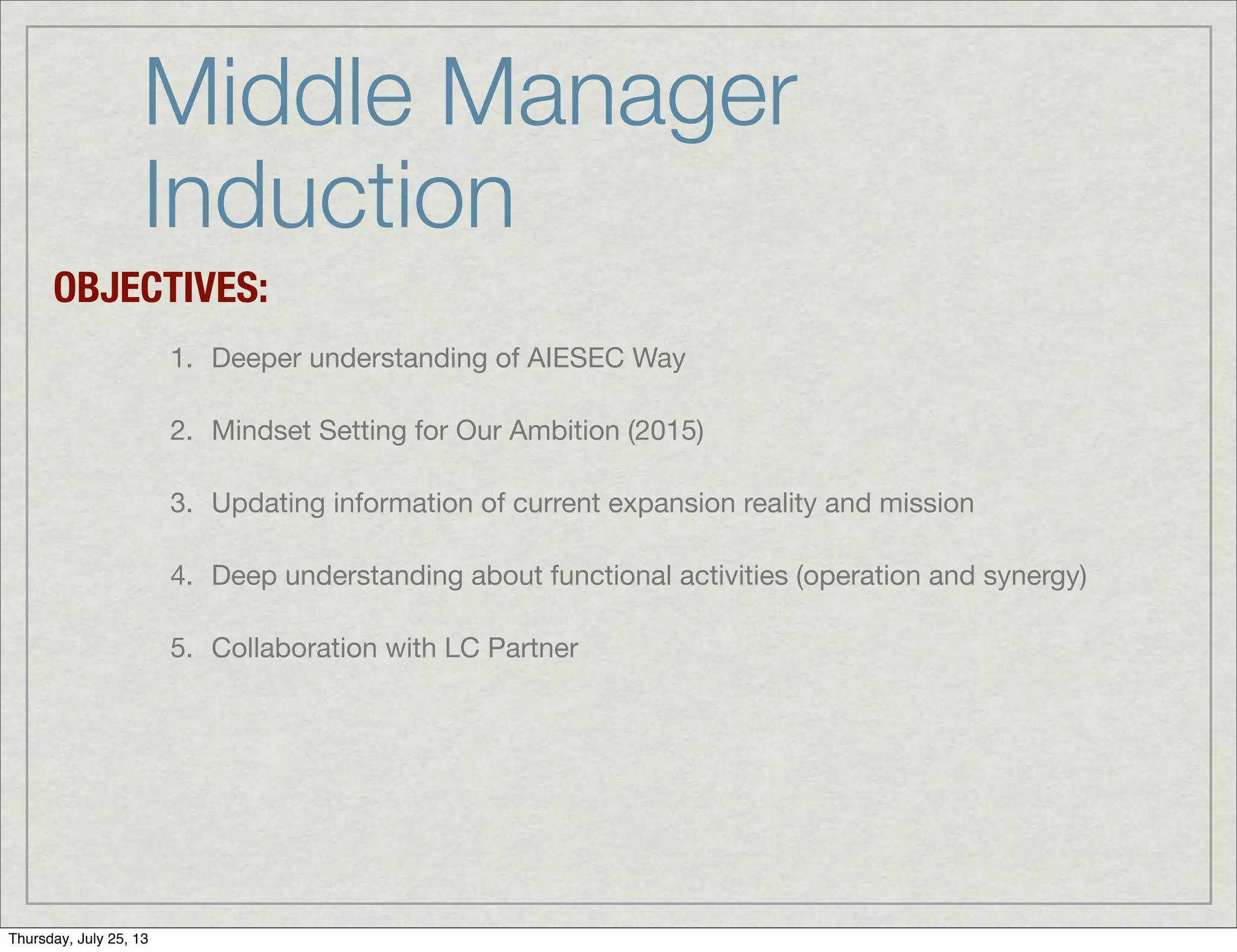 Middle Manager Induction

OBJECTIVES:

1. Deeper understanding of AIESEC Way

2. Mindset Setting for Our Ambition (2015)

3. Updating information of current expansion reality and mission

4. Deep understanding about functional activities (operation and synergy)

5. Collaboration with LC Partner

Thursday, July 25, 13